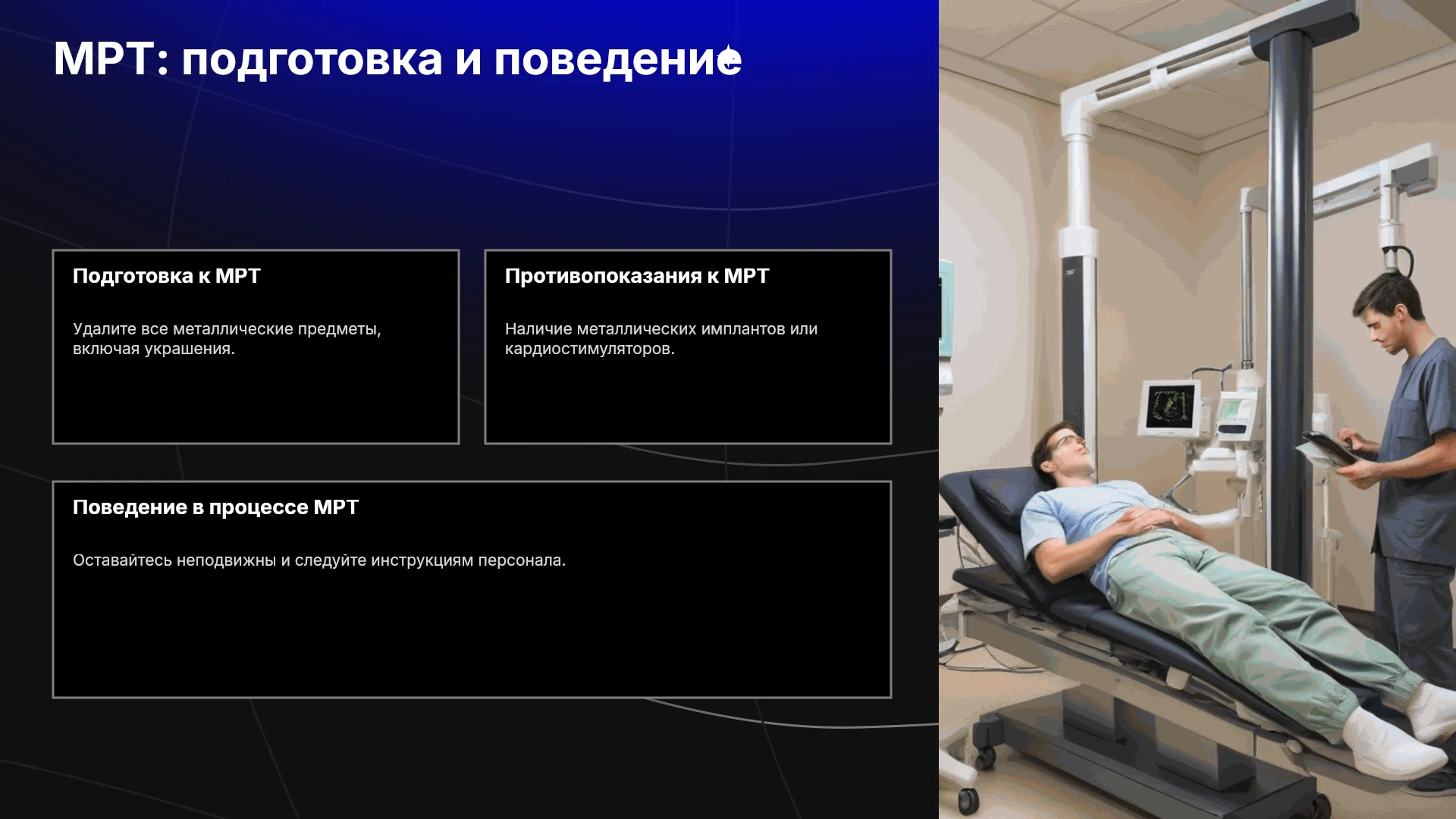 МРТ: подготовка и поведение

Подготовка к МРТ

Удалите все металлические предметы, включая украшения.

Противопоказания к МРТ

Наличие металлических имплантов или кардиостимуляторов.

Поведение в процессе МРТ

Оставайтесь неподвижны и следуйте инструкциям персонала.